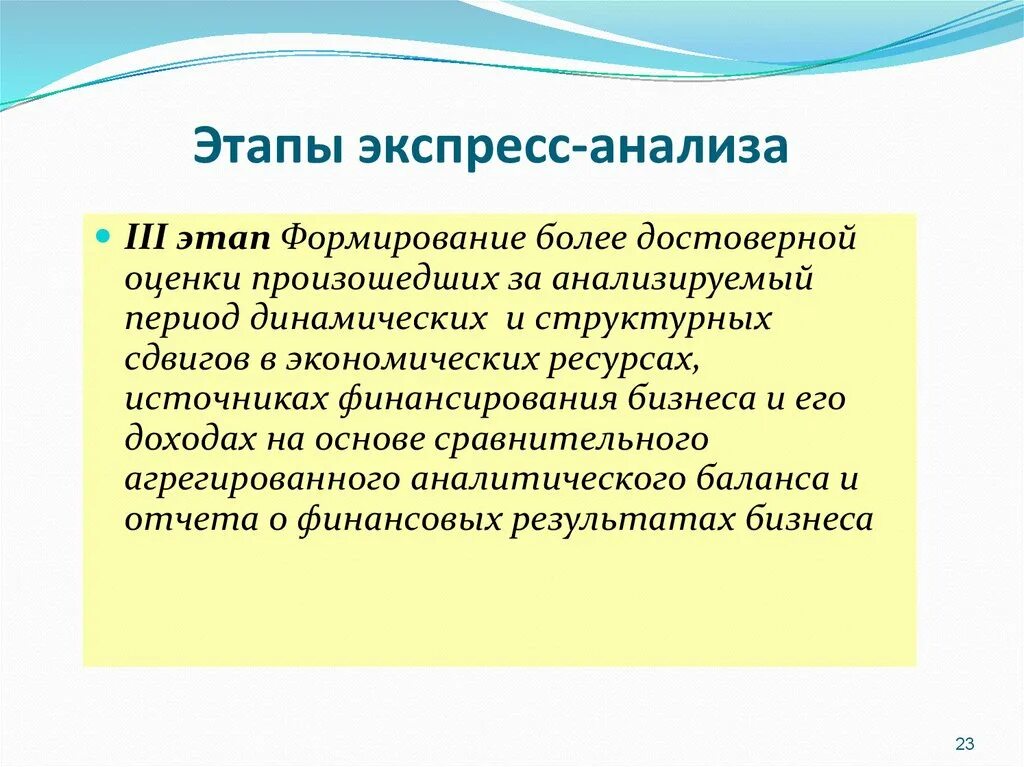 Этапы экспресс-анализа

III этап Формирование более достоверной оценки произошедших за анализируемый период динамических и структурных сдвигов в экономических ресурсах, источниках финансирования бизнеса и его доходах на основе сравнительного агрегированного аналитического баланса и отчета о финансовых результатах бизнеса

23